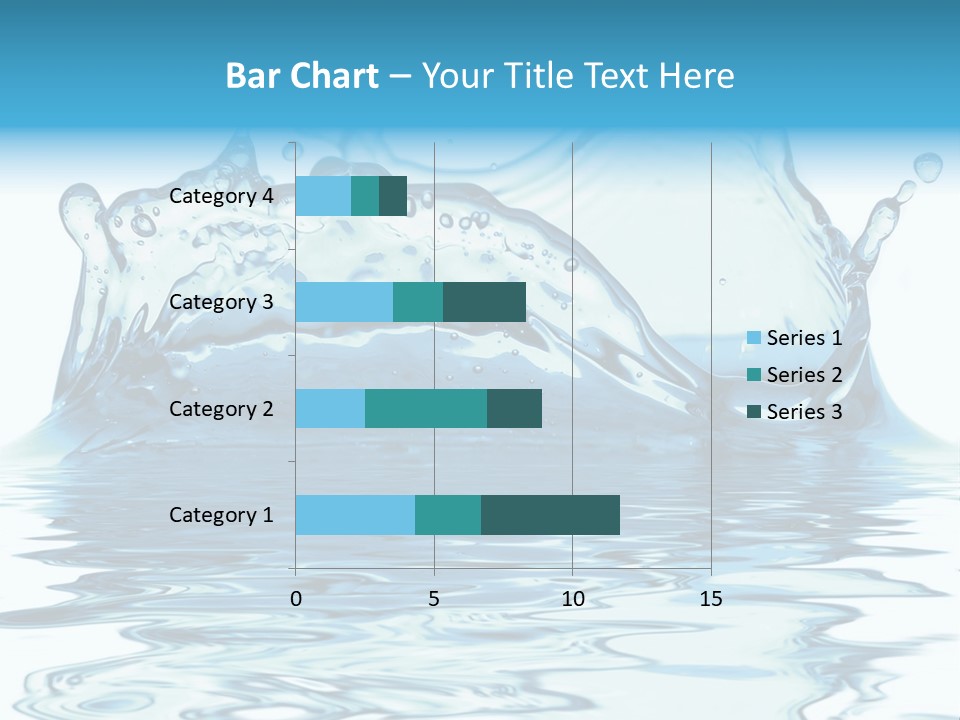 Bar Chart – Your Title Text Here

Category 4
Category 3
Category 2
Category 1

0
5
10
15

Series 1
Series 2
Series 3